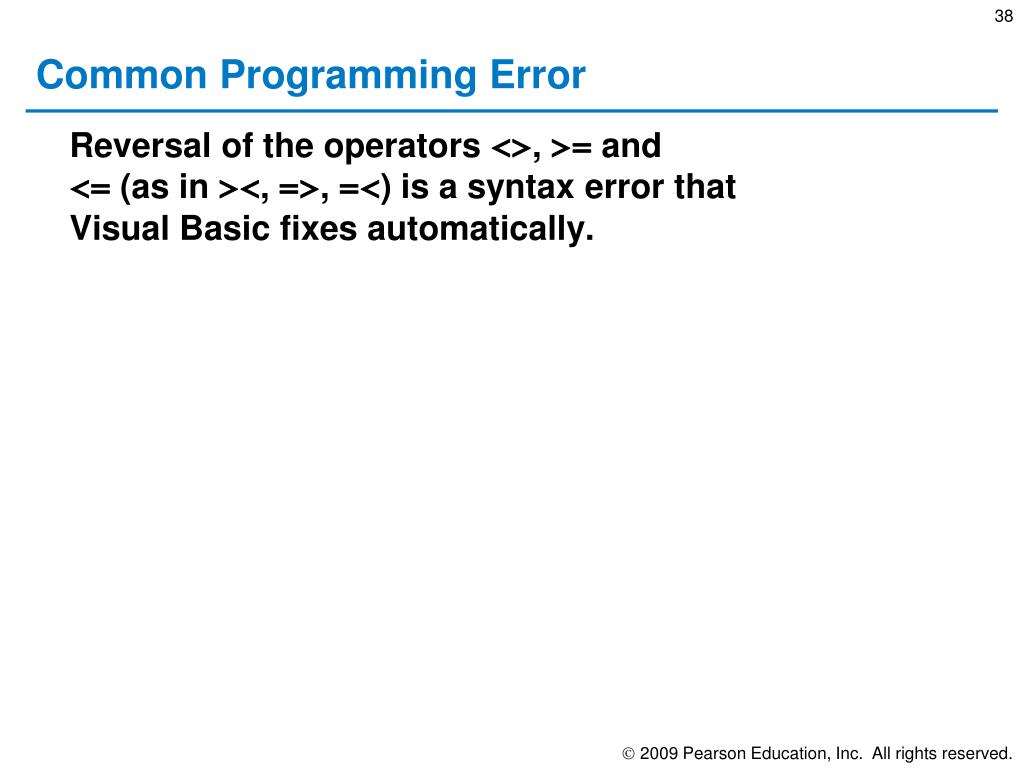 38

Common Programming Error

Reversal of the operators <>, >= and <= (as in ><, =>, =<) is a syntax error that Visual Basic fixes automatically.

© 2009 Pearson Education, Inc. All rights reserved.